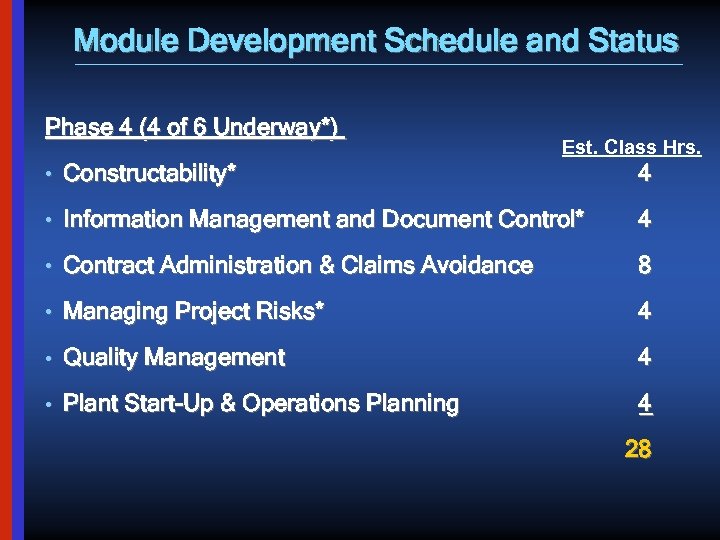 Module Development Schedule and Status

Phase 4 (4 of 6 Underway*)

Est. Class Hrs.

• Constructability* 4

• Information Management and Document Control* 4

• Contract Administration & Claims Avoidance 8

• Managing Project Risks* 4

• Quality Management 4

• Plant Start-Up & Operations Planning 4

28